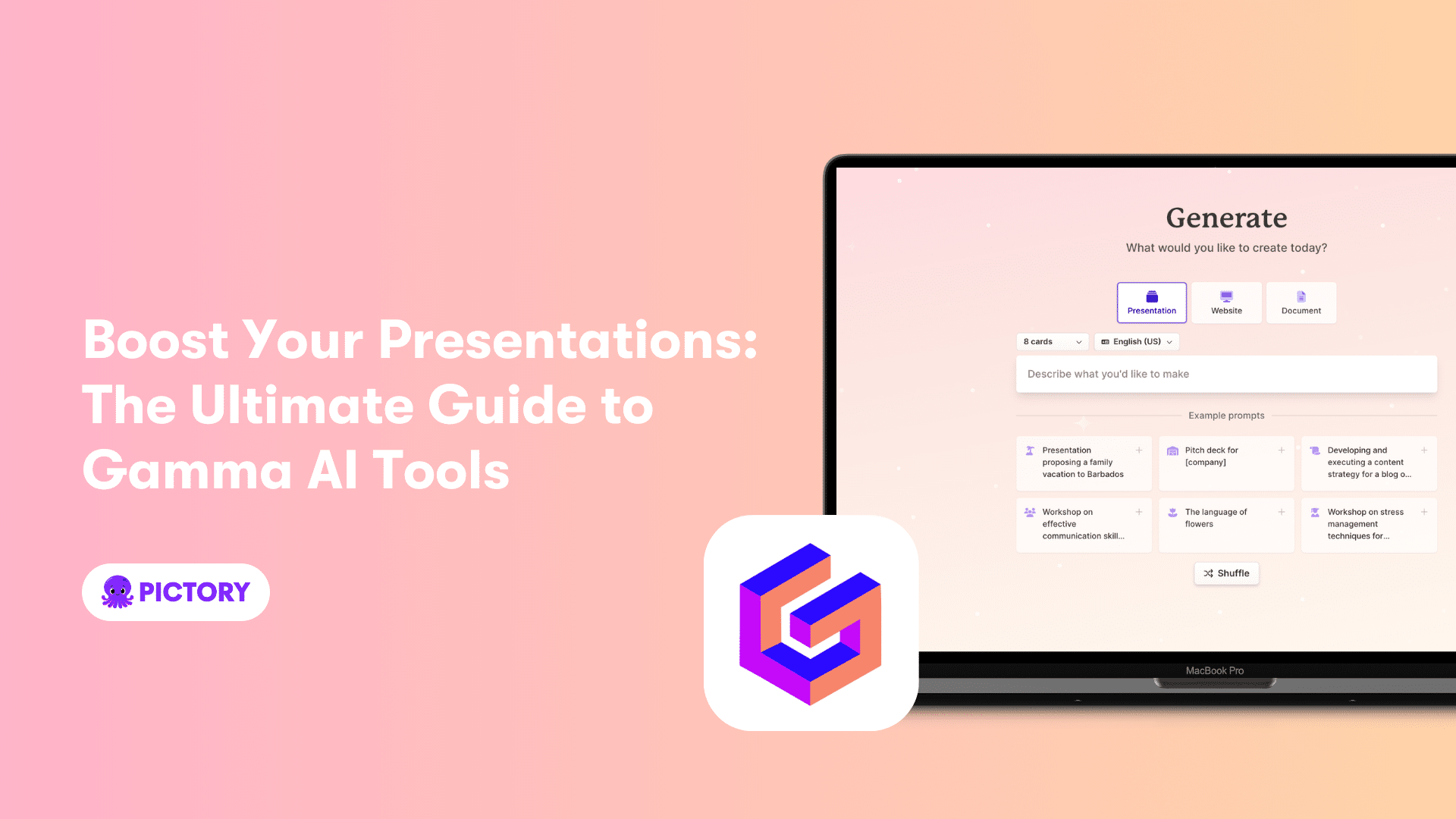 Boost Your Presentations: The Ultimate Guide to Gamma AI Tools

PICTORY

Generate

What would you like to create today?

Presentation

Website

Document

8 cards

English (US)

Describe what you'd like to make

Example prompts

Presentation proposing a family vacation to Barbados

Pitch deck for [company]

Developing and executing a content strategy for a blog o...

Workshop on effective communication skill...

The language of flowers

Workshop on stress management techniques for...

Shuffle

MacBook Pro